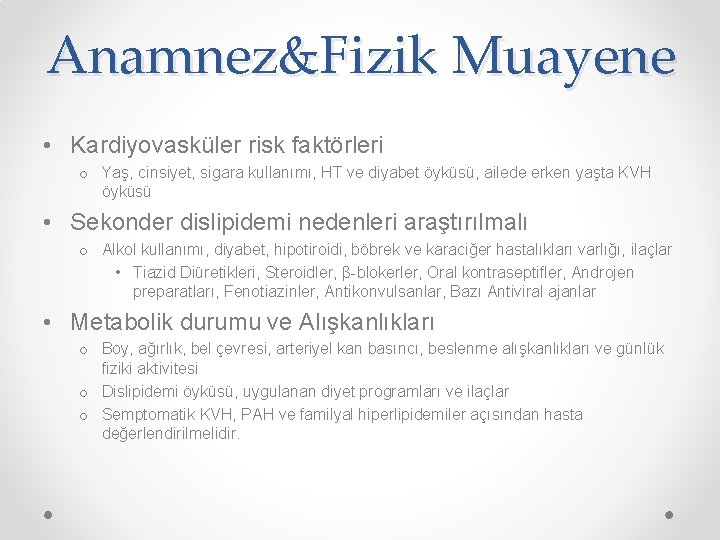 Anamnez&Fizik Muayene

• Kardiyovasküler risk faktörleri
  o Yaş, cinsiyet, sigara kullanımı, HT ve diyabet öyküsü, ailede erken yaşta KVH öyküsü

• Sekonder dislipidemi nedenleri araştırılmalı
  o Alkol kullanımı, diyabet, hipotiroidi, böbrek ve karaciğer hastalıkları varlığı, ilaçlar
    • Tiazid Diüretikleri, Steroidler, β-blokerler, Oral kontraseptifler, Androjen preparatları, Fenotiazinler, Antikonvulsanlar, Bazı Antiviral ajanlar

• Metabolik durumu ve Alışkanlıkları
  o Boy, ağırlık, bel çevresi, arteriyel kan basıncı, beslenme alışkanlıkları ve günlük fiziki aktivitesi
  o Dislipidemi öyküsü, uygulanan diyet programları ve ilaçlar
  o Semptomatik KVH, PAH ve familyal hiperlipidemiler açısından hasta değerlendirilmelidir.